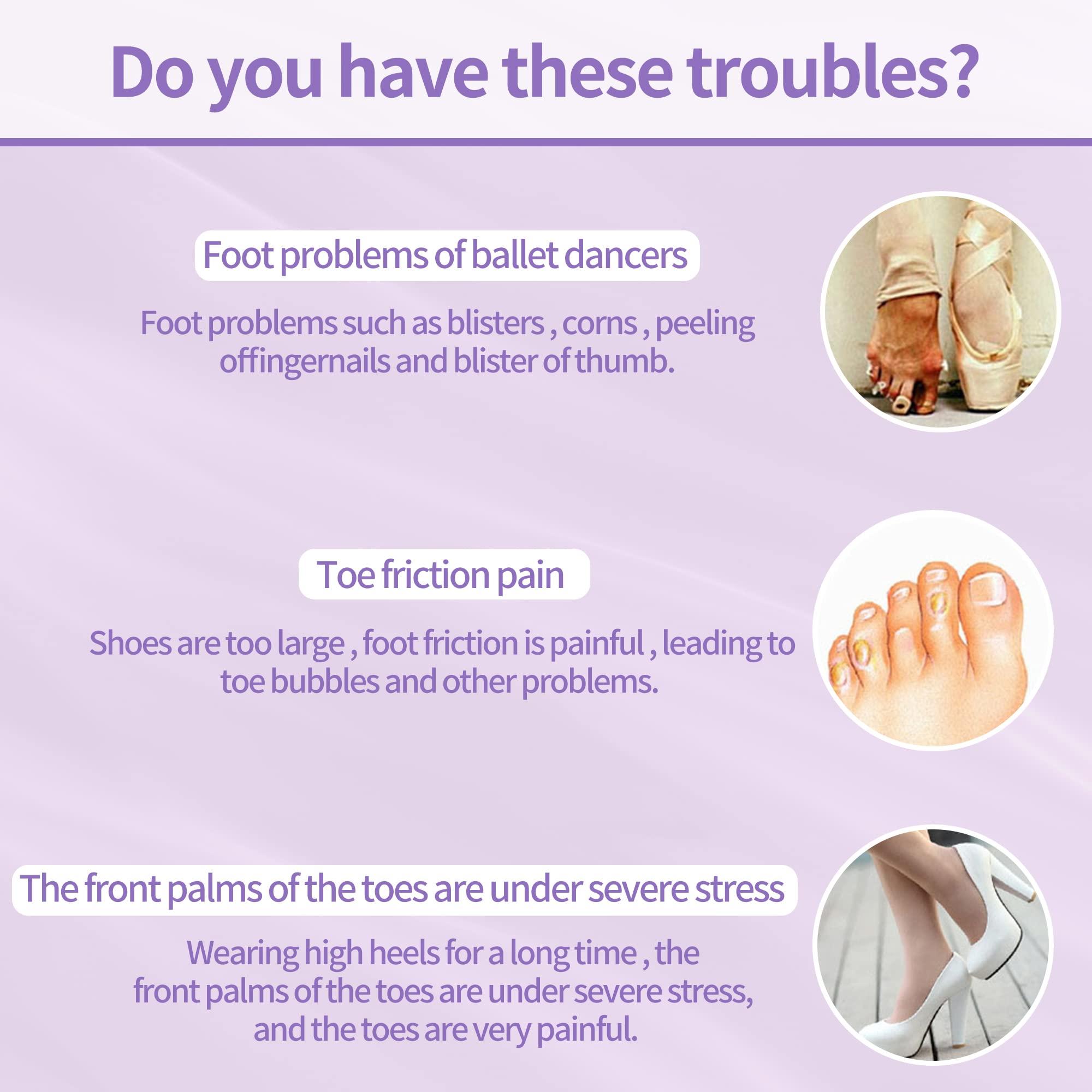 Do you have these troubles?

Foot problems of ballet dancers

Foot problems such as blisters , corns , peeling offingernails and blister of thumb.

Toe friction pain

Shoes are too large , foot friction is painful , leading to toe bubbles and other problems.

The front palms of the toes are under severe stress

Wearing high heels for a long time , the front palms of the toes are under severe stress, and the toes are very painful.